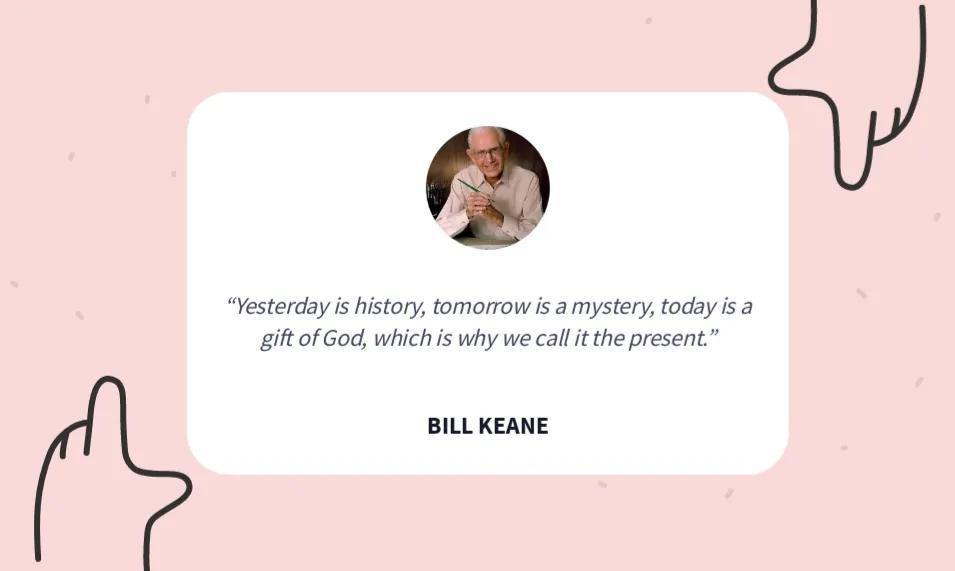 “Yesterday is history, tomorrow is a mystery, today is a gift of God, which is why we call it the present.”

BILL KEANE